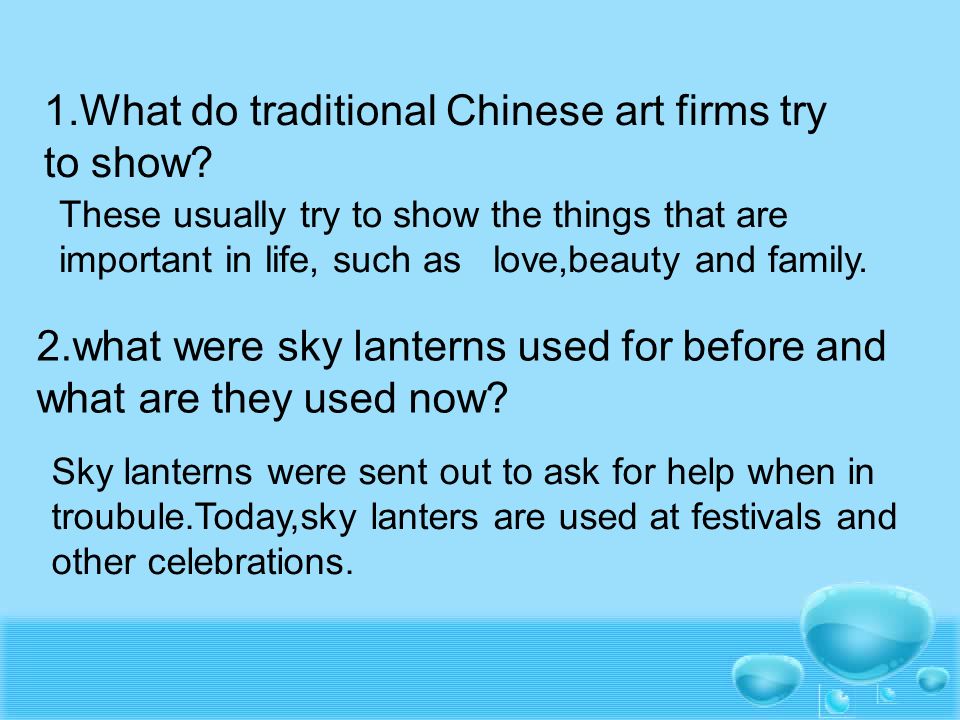 1.What do traditional Chinese art firms try to show?

These usually try to show the things that are important in life, such as love,beauty and family.

2.what were sky lanterns used for before and what are they used now?

Sky lanterns were sent out to ask for help when in troubule.Today,sky lanters are used at festivals and other celebrations.